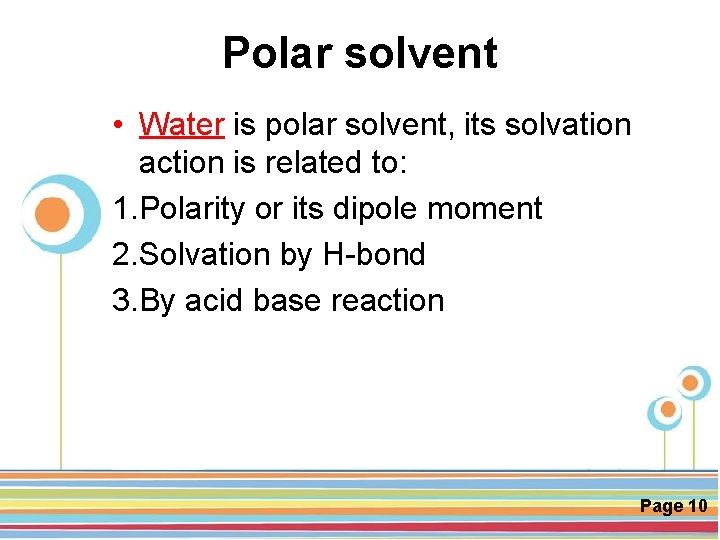 Polar solvent

• Water is polar solvent, its solvation action is related to:

1.Polarity or its dipole moment

2.Solvation by H-bond

3.By acid base reaction

Page 10